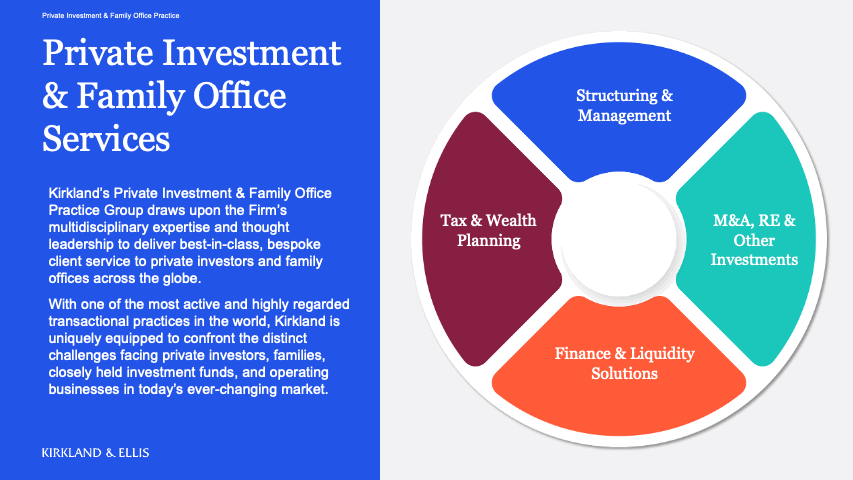 Private Investment & Family Office Practice

Private Investment & Family Office Services

Kirkland's Private Investment & Family Office Practice Group draws upon the Firm's multidisciplinary expertise and thought leadership to deliver best-in-class, bespoke client service to private investors and family offices across the globe.

With one of the most active and highly regarded transactional practices in the world, Kirkland is uniquely equipped to confront the distinct challenges facing private investors, families, closely held investment funds, and operating businesses in today's ever-changing market.

KIRKLAND & ELLIS

Structuring & Management

Tax & Wealth Planning

M&A, RE & Other Investments

Finance & Liquidity Solutions